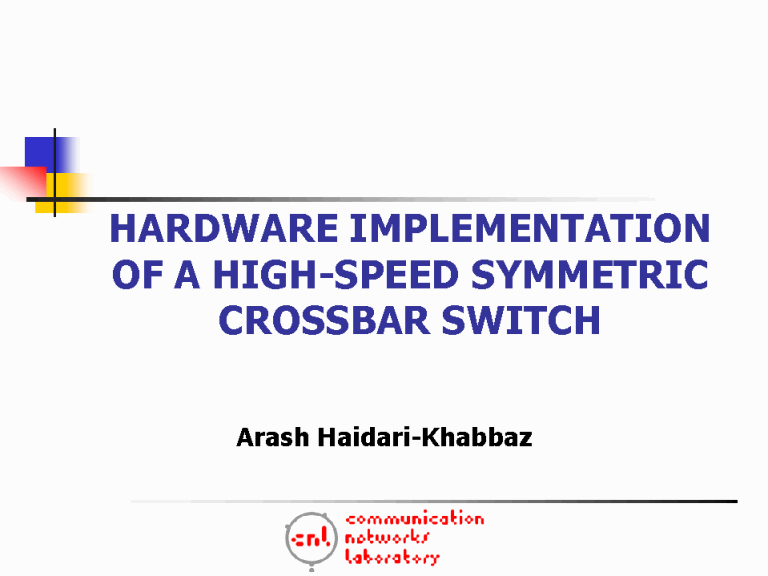 HARDWARE IMPLEMENTATION OF A HIGH-SPEED SYMMETRIC CROSSBAR SWITCH

Arash Haidari-Khabbaz

cnl communication networks laboratory